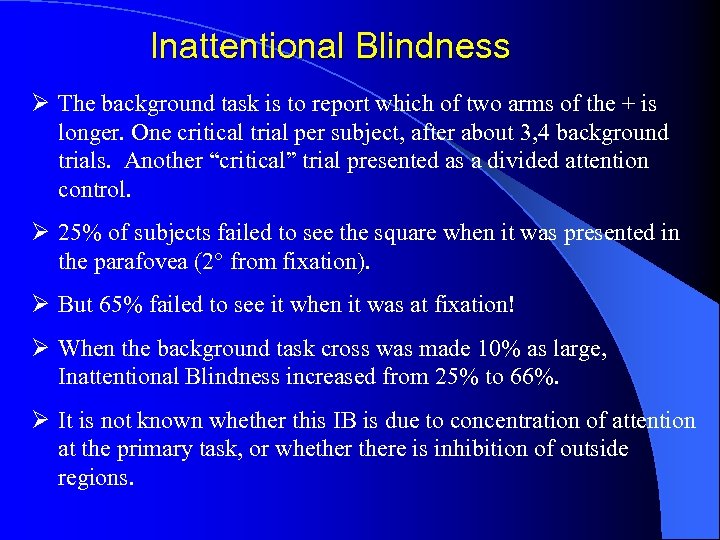 Inattentional Blindness

➢ The background task is to report which of two arms of the + is longer. One critical trial per subject, after about 3,4 background trials.  Another “critical” trial presented as a divided attention control.

➢ 25% of subjects failed to see the square when it was presented in the parafovea (2° from fixation).

➢ But 65% failed to see it when it was at fixation!

➢ When the background task cross was made 10% as large, Inattentional Blindness increased from 25% to 66%.

➢ It is not known whether this IB is due to concentration of attention at the primary task, or whether there is inhibition of outside regions.